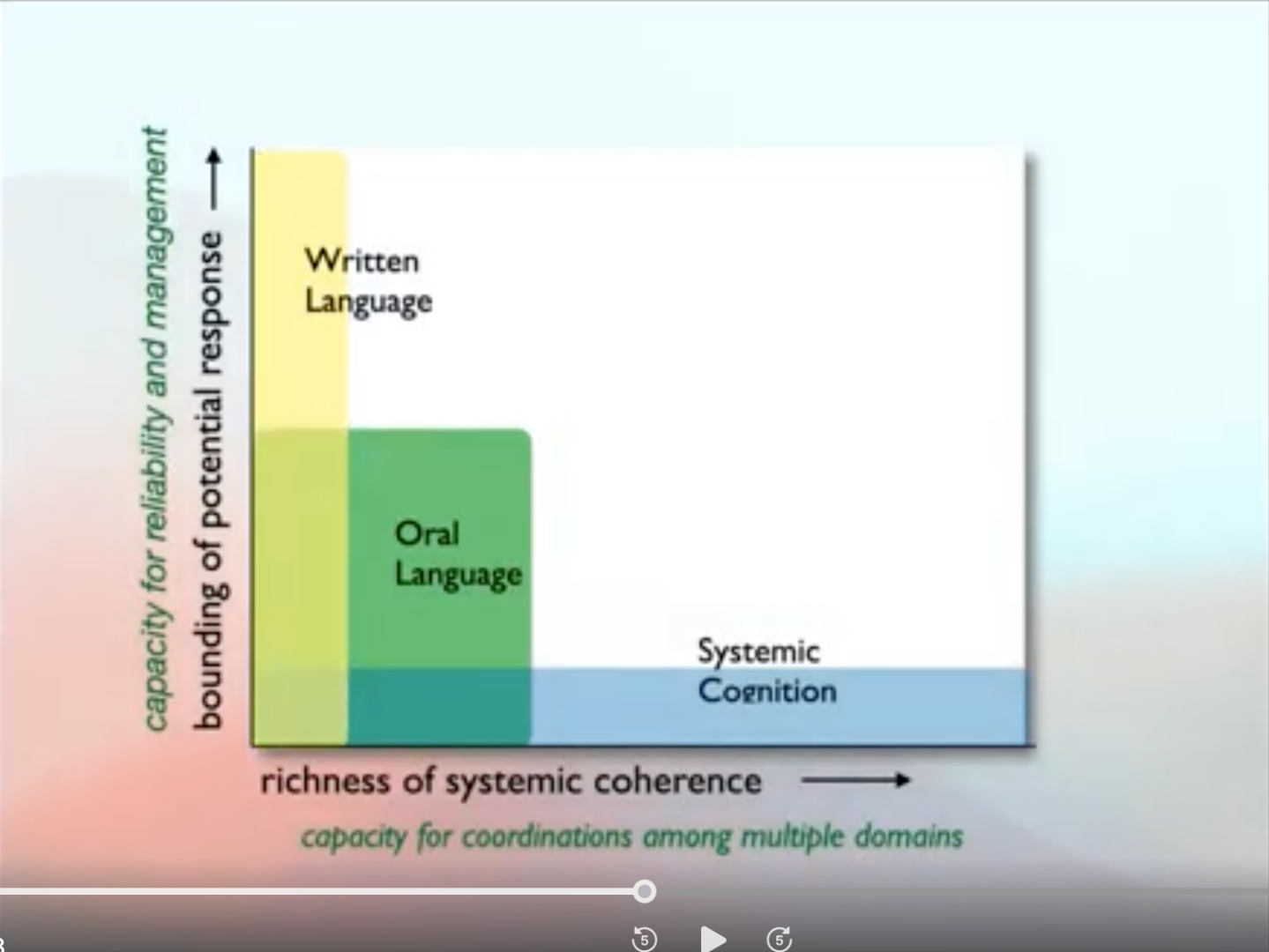 capacity for reliability and management

bounding of potential response

Written Language

Oral Language

Systemic Cognition

richness of systemic coherence

capacity for coordinations among multiple domains

5

5